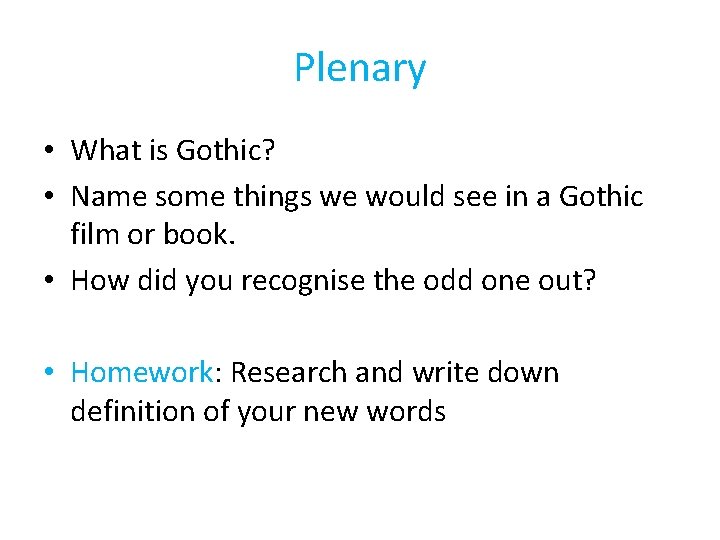 Plenary

• What is Gothic?
• Name some things we would see in a Gothic film or book.
• How did you recognise the odd one out?

• Homework: Research and write down definition of your new words